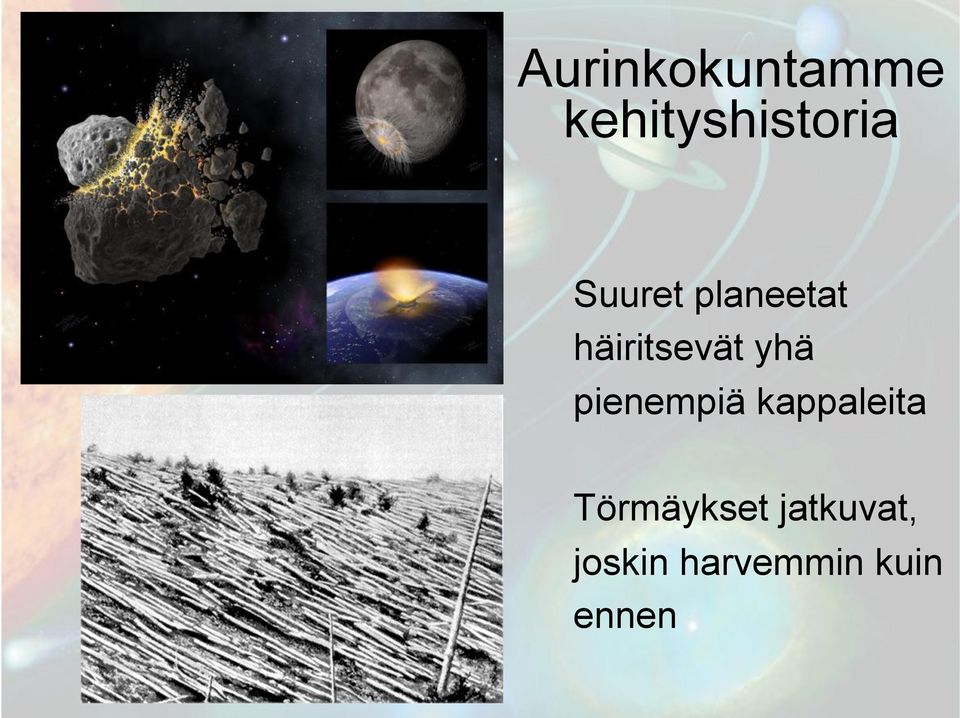 Aurinkokuntamme kehityshistoria

Suuret planeetat häiritsevät yhä pienempiä kappaleita

Törmäykset jatkuvat, joskin harvemmin kuin ennen